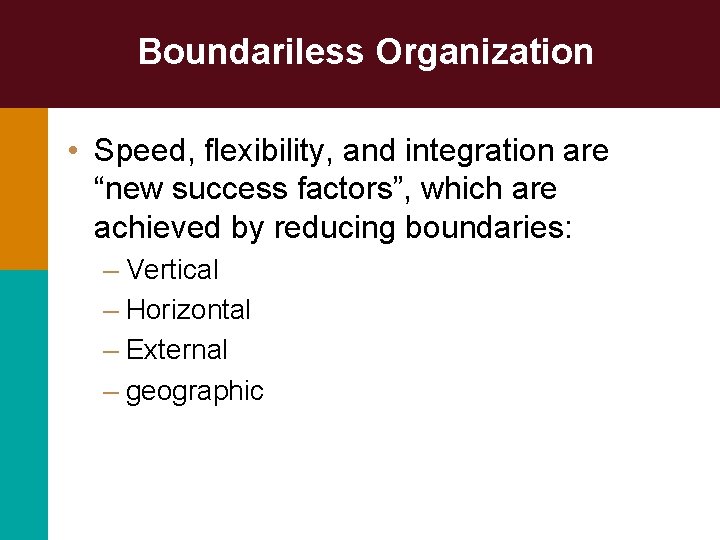 Boundariless Organization

• Speed, flexibility, and integration are “new success factors”, which are achieved by reducing boundaries:
– Vertical
– Horizontal
– External
– geographic